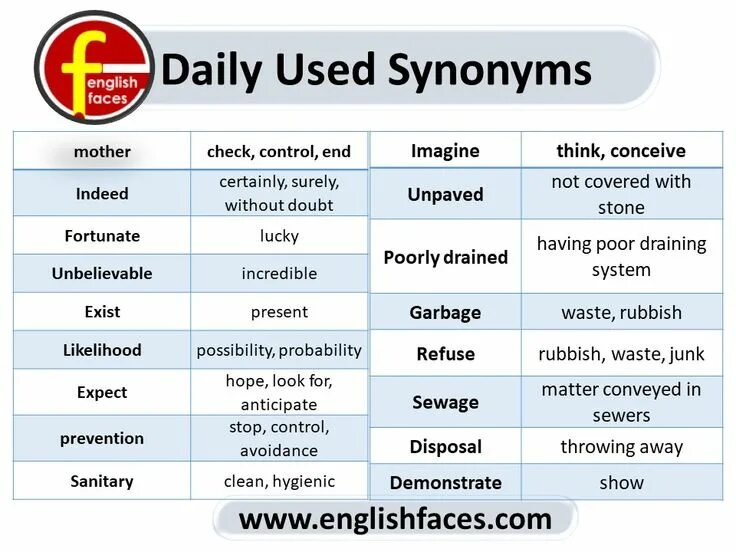 f english faces

Daily Used Synonyms

| mother | check, control, end |
|---|---|
| Indeed | certainly, surely, without doubt |
| Fortunate | lucky |
| Unbelievable | incredible |
| Exist | present |
| Likelihood | possibility, probability |
| Expect | hope, look for, anticipate |
| prevention | stop, control, avoidance |
| Sanitary | clean, hygienic |

| Imagine | think, conceive |
|---|---|
| Unpaved | not covered with stone |
| Poorly drained | having poor draining system |
| Garbage | waste, rubbish |
| Refuse | rubbish, waste, junk |
| Sewage | matter conveyed in sewers |
| Disposal | throwing away |
| Demonstrate | show |

www.englishfaces.com